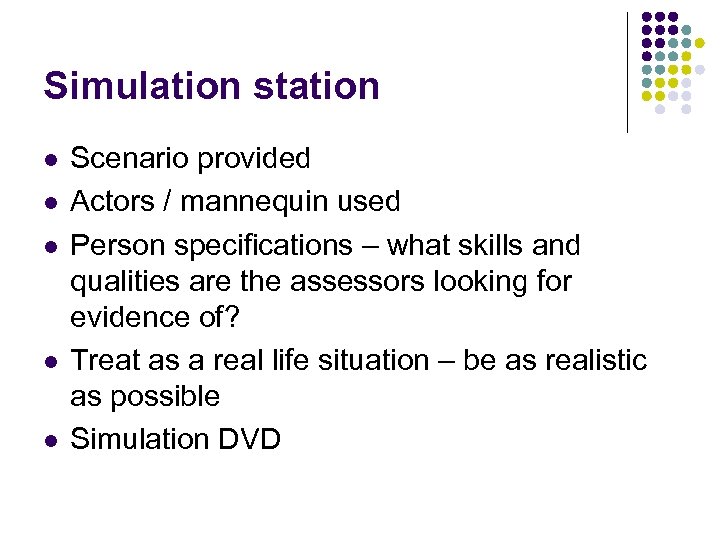 Simulation station

- Scenario provided
- Actors / mannequin used
- Person specifications – what skills and qualities are the assessors looking for evidence of?
- Treat as a real life situation – be as realistic as possible
- Simulation DVD